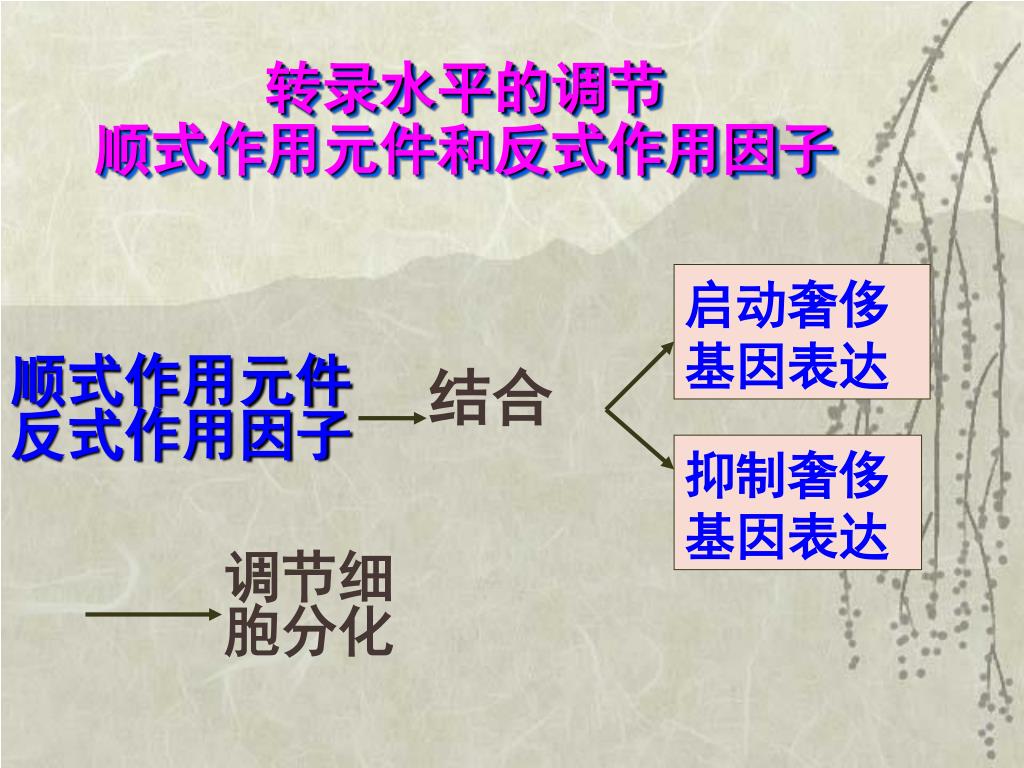 转录水平的调节
顺式作用元件和反式作用因子

顺式作用元件
反式作用因子

结合

启动奢侈基因表达

抑制奢侈基因表达

调节细胞分化